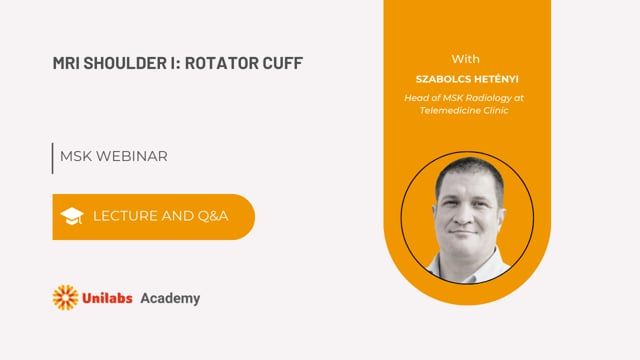 MRI SHOULDER I: ROTATOR CUFF

MSK WEBINAR

LECTURE AND Q&A

Unilabs Academy

With

SZABOLCS HETÉNYI

Head of MSK Radiology at Telemedicine Clinic